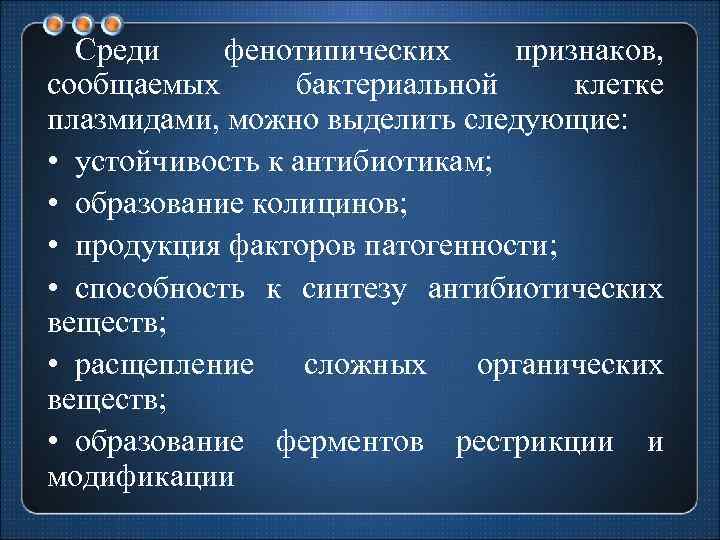 Среди фенотипических признаков, сообщаемых бактериальной клетке плазмидами, можно выделить следующие:

• устойчивость к антибиотикам;

• образование колицинов;

• продукция факторов патогенности;

• способность к синтезу антибиотических веществ;

• расщепление сложных органических веществ;

• образование ферментов рестрикции и модификации